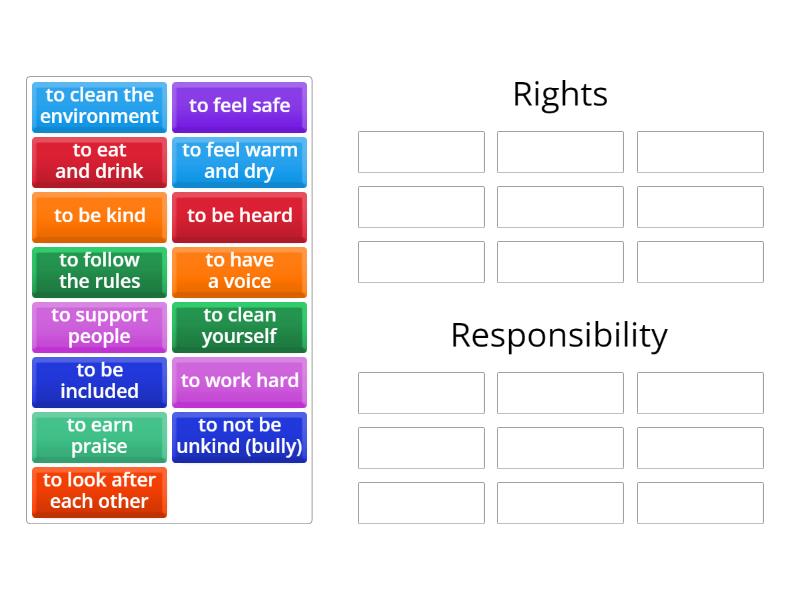 to clean the environment

to feel safe

to eat and drink

to feel warm and dry

to be kind

to be heard

to follow the rules

to have a voice

to support people

to clean yourself

to be included

to work hard

to earn praise

to not be unkind (bully)

to look after each other

Rights

Responsibility